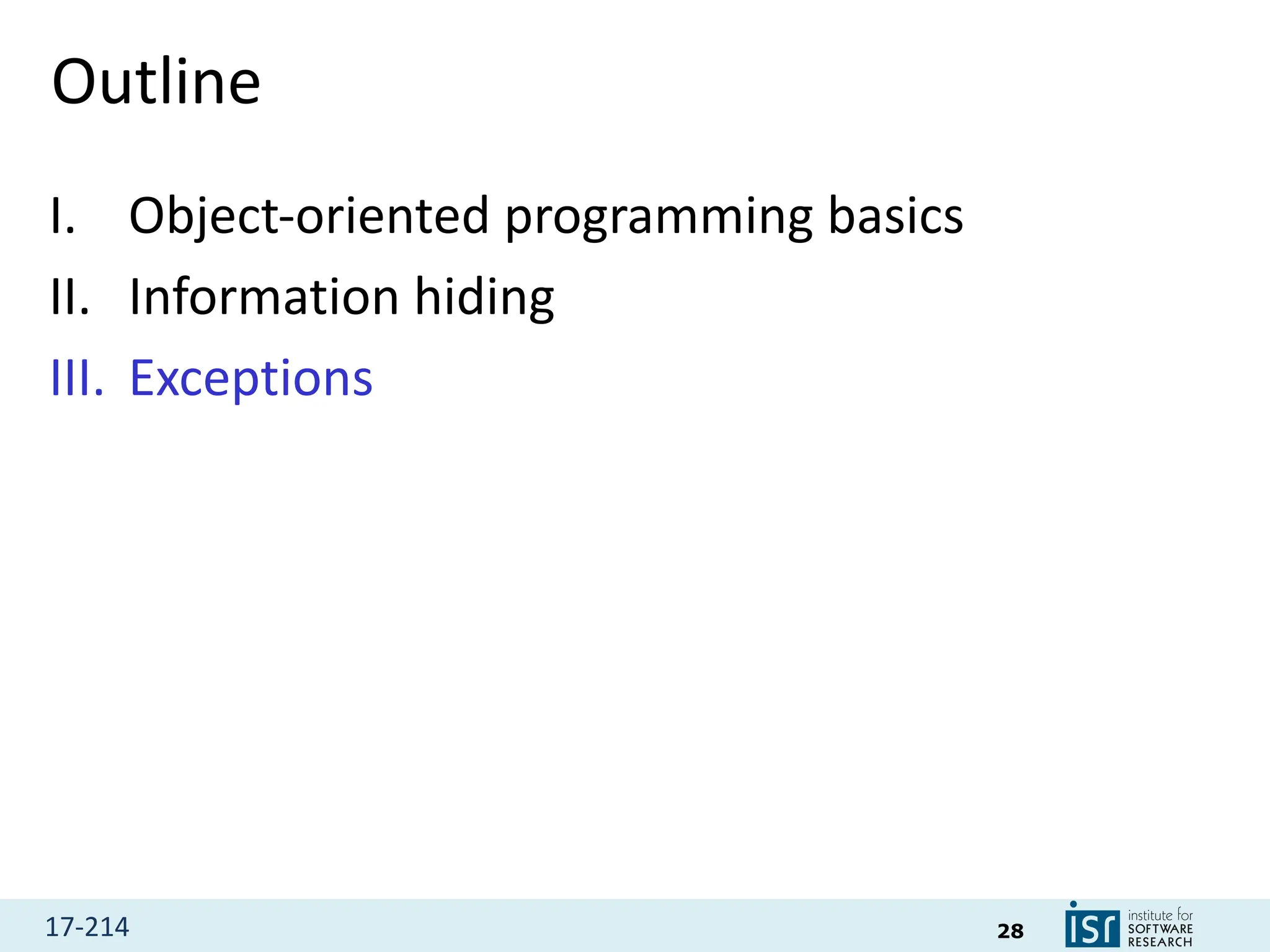 Outline

I. Object-oriented programming basics
II. Information hiding
III. Exceptions

17-214

28

isr institute for SOFTWARE RESEARCH